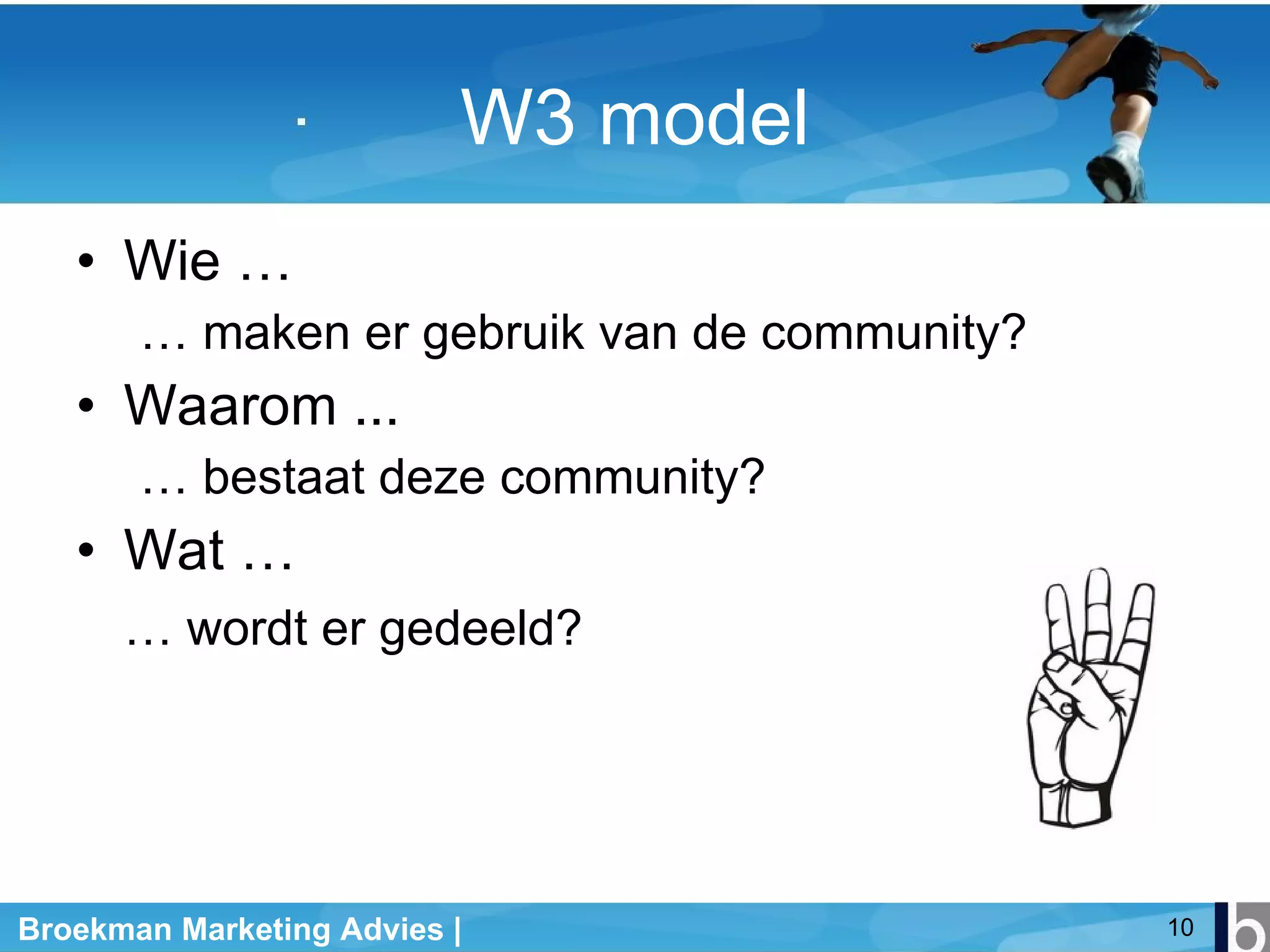 W3 model

• Wie …

… maken er gebruik van de community?

• Waarom ...

… bestaat deze community?

• Wat …

… wordt er gedeeld?

Broekman Marketing Advies |

10